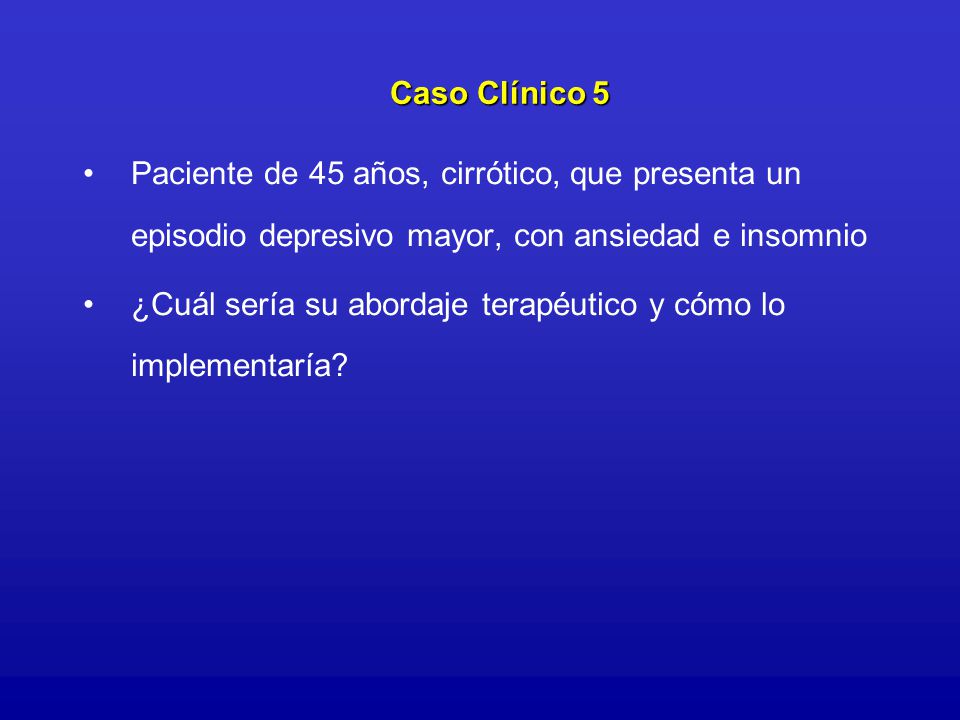 Caso Clínico 5

• Paciente de 45 años, cirrótico, que presenta un episodio depresivo mayor, con ansiedad e insomnio

• ¿Cuál sería su abordaje terapéutico y cómo lo implementaría?